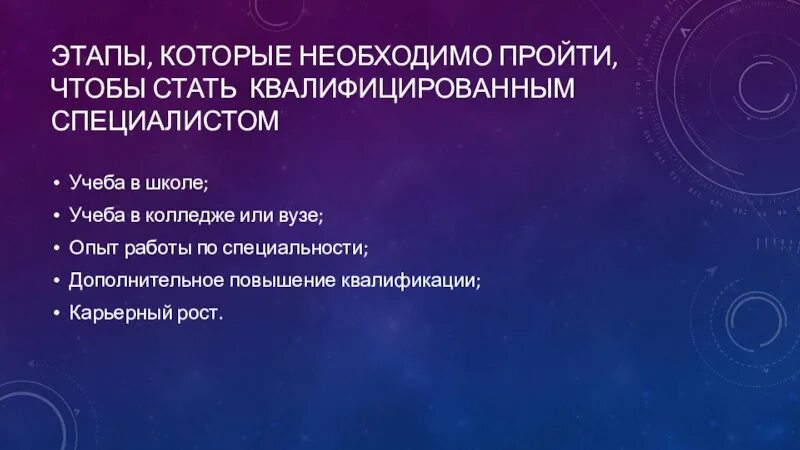 ЭТАПЫ, КОТОРЫЕ НЕОБХОДИМО ПРОЙТИ, ЧТОБЫ СТАТЬ КВАЛИФИЦИРОВАННЫМ СПЕЦИАЛИСТОМ

• Учеба в школе;
• Учеба в колледже или вузе;
• Опыт работы по специальности;
• Дополнительное повышение квалификации;
• Карьерный рост.